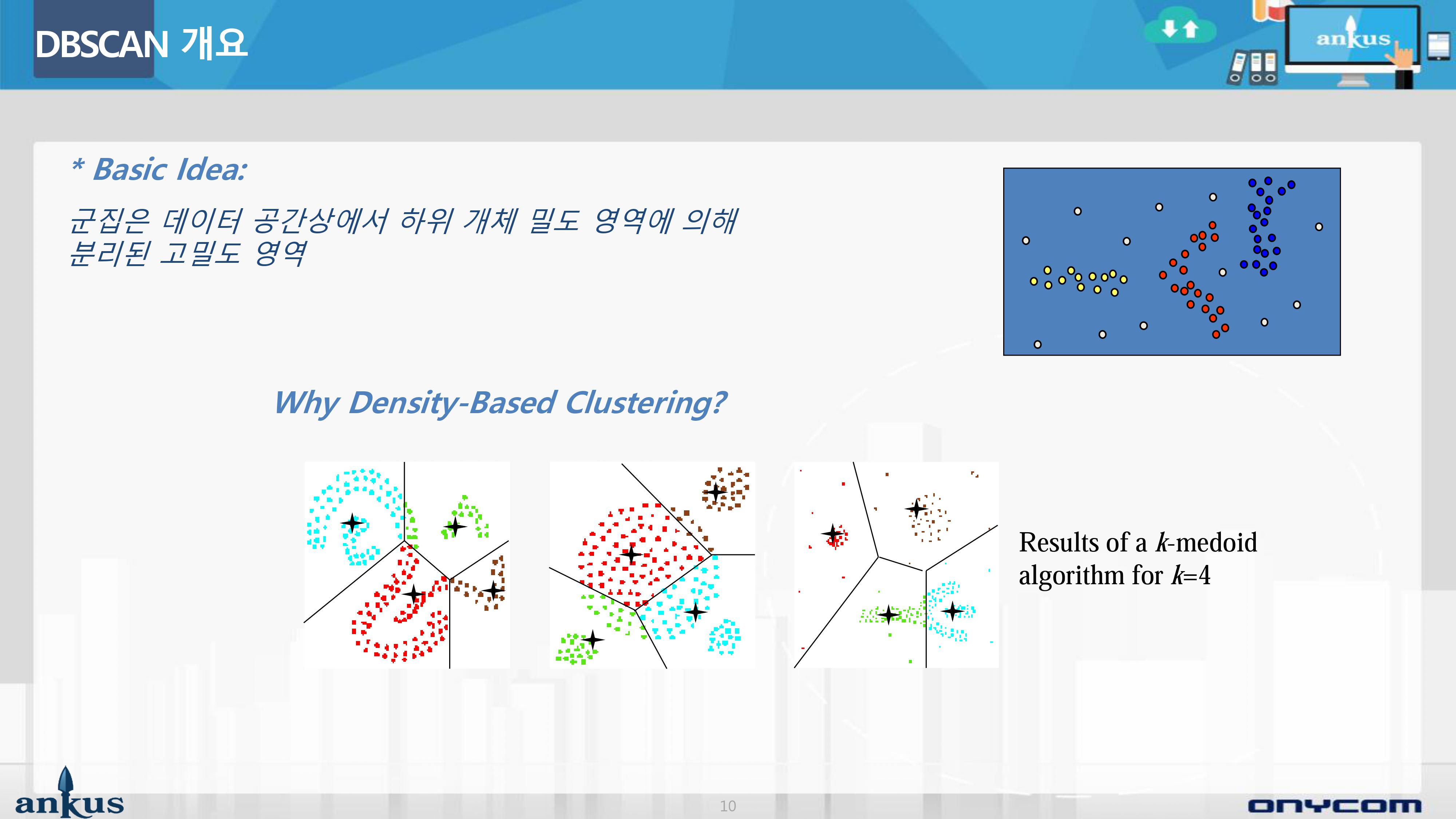 DBSCAN 개요

ankus

* Basic Idea:

군집은 데이터 공간상에서 하위 개체 밀도 영역에 의해 분리된 고밀도 영역

Why Density-Based Clustering?

Results of a $k$-medoid algorithm for $k$=4

ankus

10

onycom